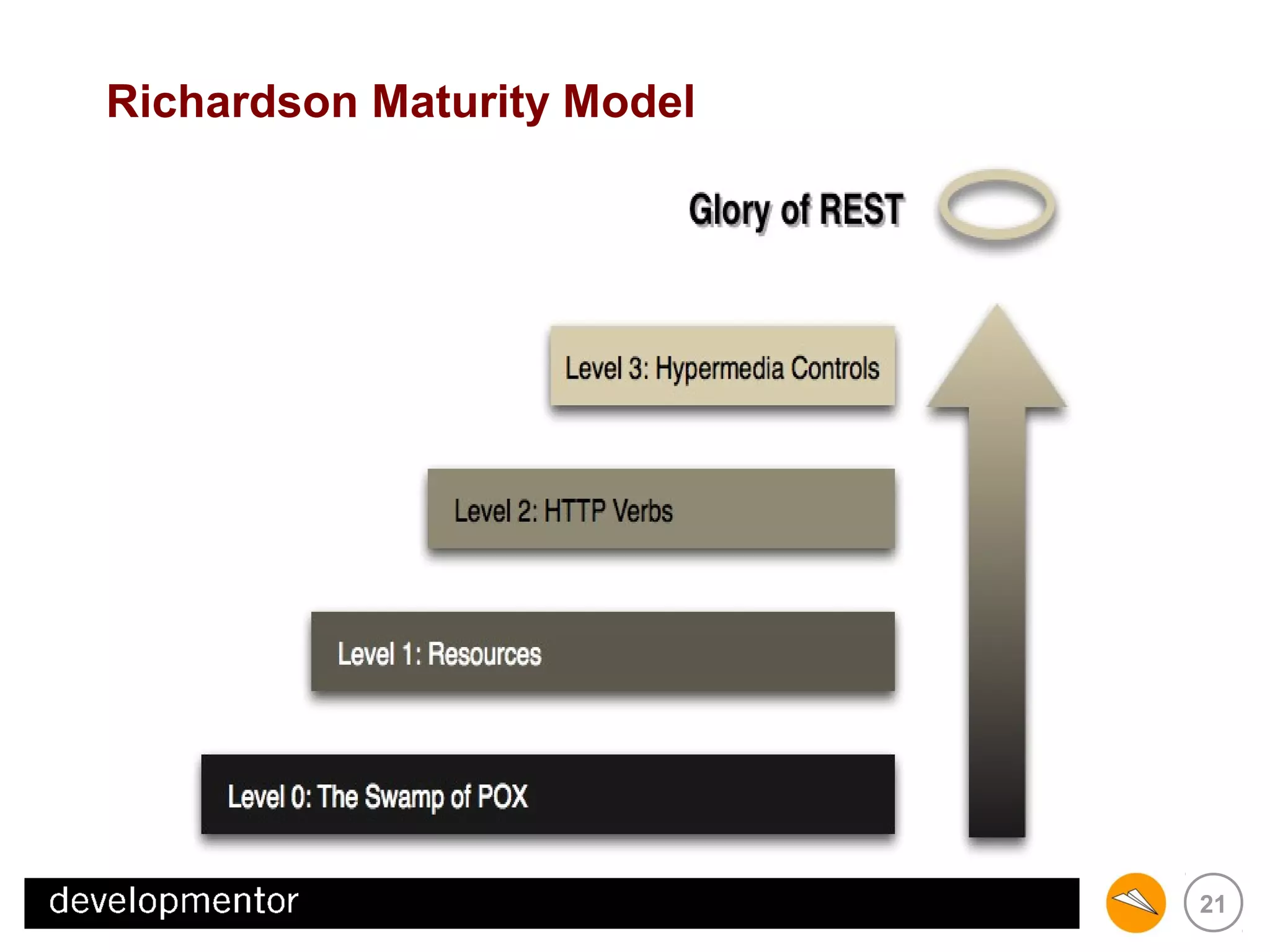 Richardson Maturity Model

Glory of REST

Level 3: Hypermedia Controls

Level 2: HTTP Verbs

Level 1: Resources

Level 0: The Swamp of POX

developmentor

21